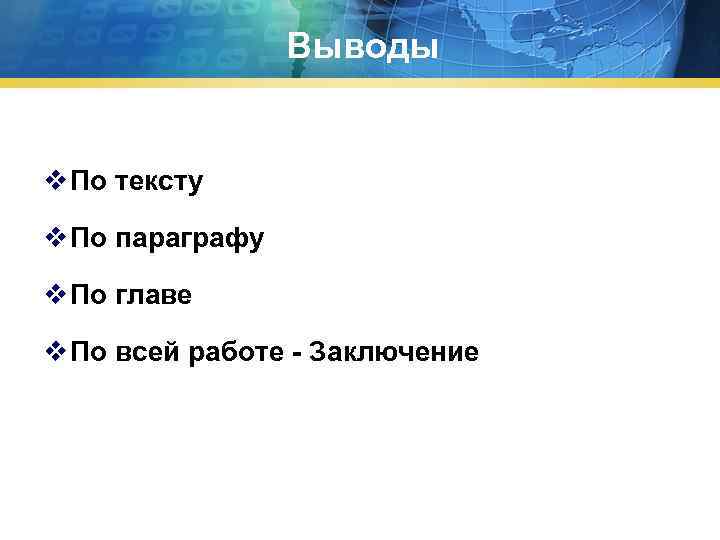 Выводы

❖ По тексту

❖ По параграфу

❖ По главе

❖ По всей работе - Заключение